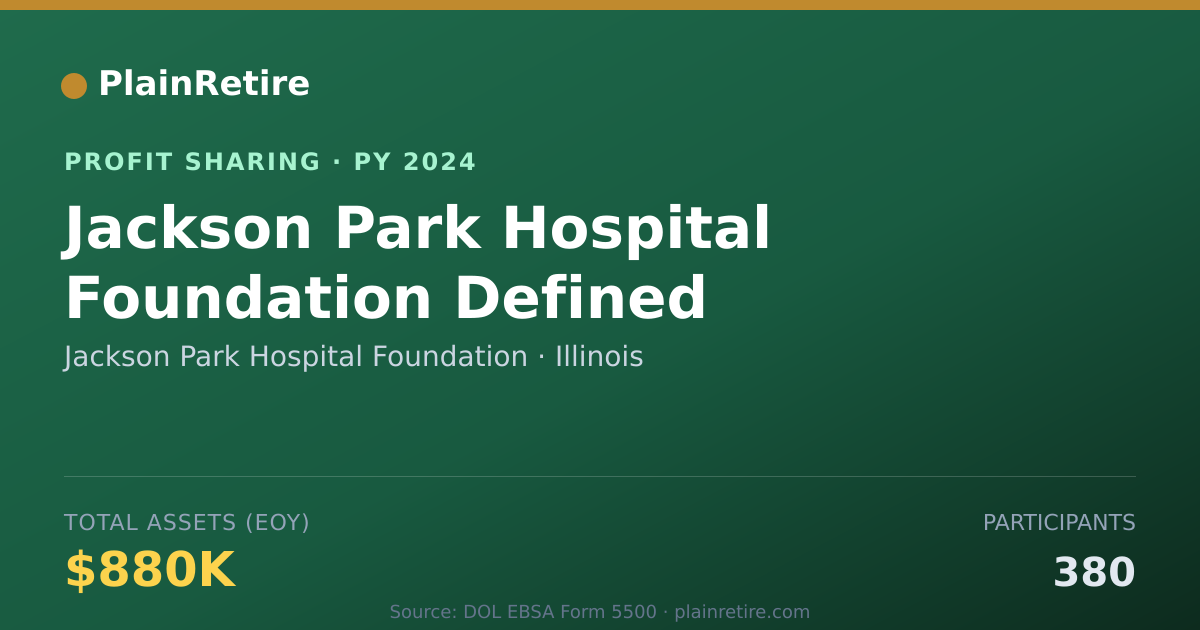 PlainRetire

PROFIT SHARING · PY 2024

Jackson Park Hospital Foundation Defined

Jackson Park Hospital Foundation · Illinois

TOTAL ASSETS (EOY)

$880K

PARTICIPANTS

380

Source: DOL EBSA Form 5500 · plainretire.com